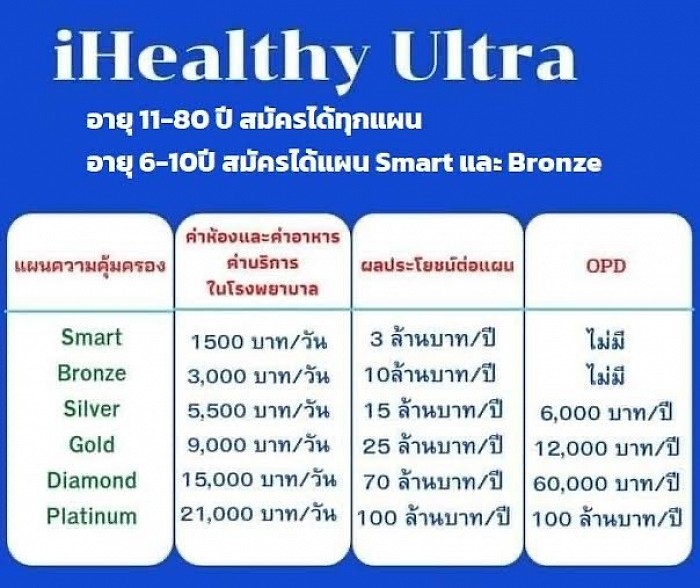 iHealthy Ultra

อายุ 11-80 ปี สมัครได้ทุกแผน

อายุ 6-10ปี สมัครได้แผน Smart และ Bronze

| แผนความคุ้มครอง | ค่าห้องและค่าอาหาร ค่าบริการ ในโรงพยาบาล | ผลประโยชน์ต่อแผน | OPD |
|---|---|---|---|
| Smart | 1500 บาท/วัน | 3 ล้านบาท/ปี | ไม่มี |
| Bronze | 3,000 บาท/วัน | 10ล้านบาท/ปี | ไม่มี |
| Silver | 5,500 บาท/วัน | 15 ล้านบาท/ปี | 6,000 บาท/ปี |
| Gold | 9,000 บาท/วัน | 25 ล้านบาท/ปี | 12,000 บาท/ปี |
| Diamond | 15,000 บาท/วัน | 70 ล้านบาท/ปี | 60,000 บาท/ปี |
| Platinum | 21,000 บาท/วัน | 100 ล้านบาท/ปี | 100 ล้านบาท/ปี |